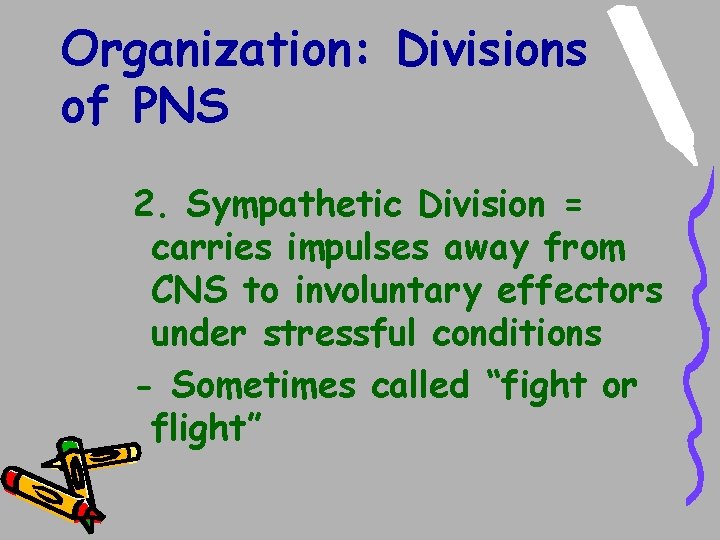 Organization: Divisions of PNS

2. Sympathetic Division = carries impulses away from CNS to involuntary effectors under stressful conditions

- Sometimes called "fight or flight"